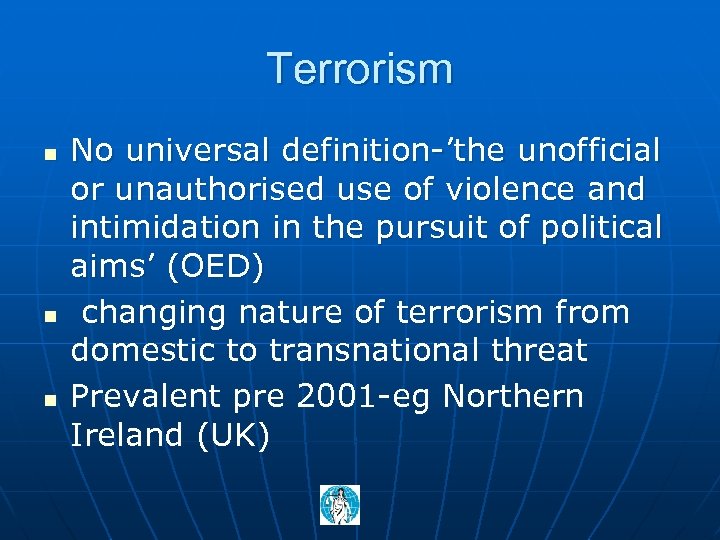 Terrorism

- No universal definition-’the unofficial or unauthorised use of violence and intimidation in the pursuit of political aims’ (OED)
- changing nature of terrorism from domestic to transnational threat
- Prevalent pre 2001-eg Northern Ireland (UK)